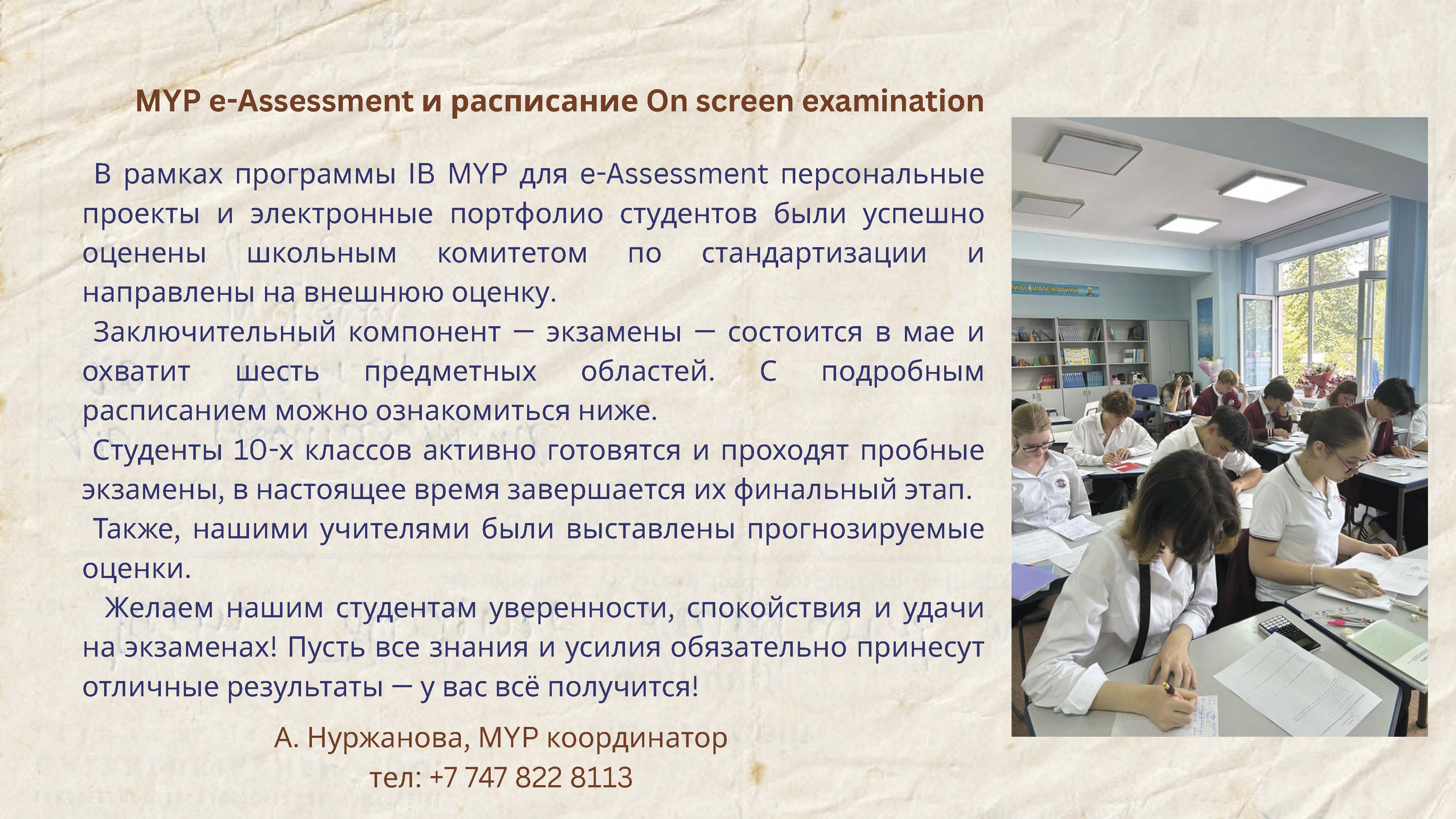 MYP e-Assessment и расписание On screen examination

В рамках программы IB MYP для e-Assessment персональные проекты и электронные портфолио студентов были успешно оценены школьным комитетом по стандартизации и направлены на внешнюю оценку.

Заключительный компонент — экзамены — состоится в мае и охватит шесть предметных областей. С подробным расписанием можно ознакомиться ниже.

Студенты 10-х классов активно готовятся и проходят пробные экзамены, в настоящее время завершается их финальный этап.

Также, нашими учителями были выставлены прогнозируемые оценки.

Желаем нашим студентам уверенности, спокойствия и удачи на экзаменах! Пусть все знания и усилия обязательно принесут отличные результаты — у вас всё получится!

А. Нуржанова, MYP координатор
тел: +7 747 822 8113

МИРЕ МАТЕМАТИКИ